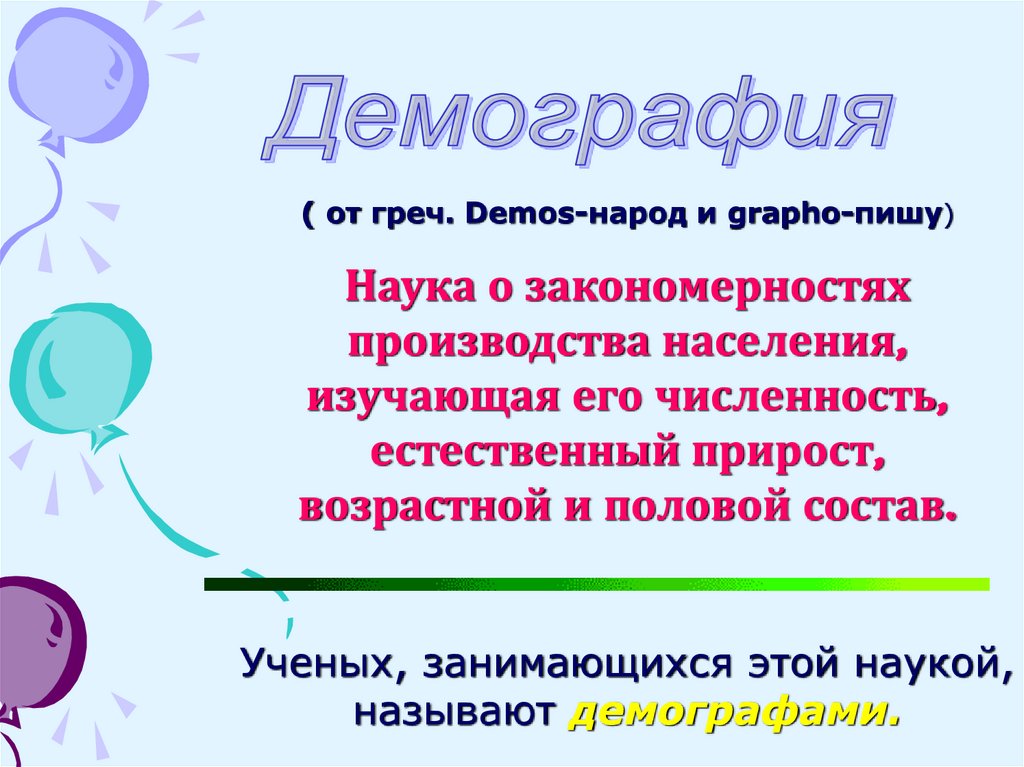 Демография

( от греч. Demos-народ и grapho-пишу)

Наука о закономерностях производства населения, изучающая его численность, естественный прирост, возрастной и половой состав.

Ученых, занимающихся этой наукой, называют демографами.